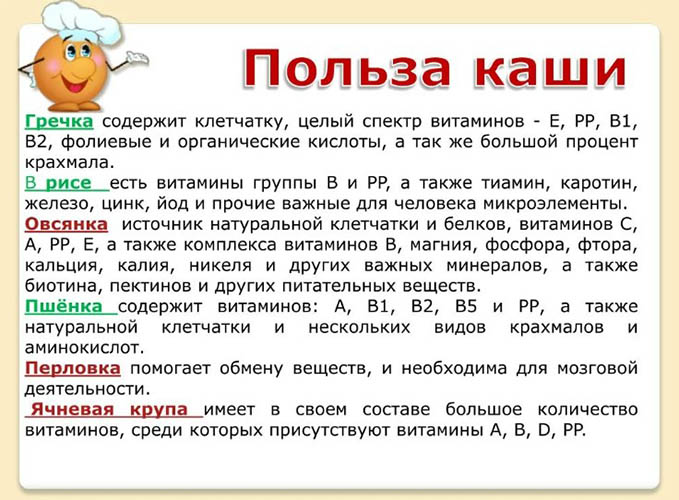 Польза каши

Гречка содержит клетчатку, целый спектр витаминов - Е, РР, В1, В2, фолиевые и органические кислоты, а так же большой процент крахмала.
В рисе есть витамины группы В и РР, а также тиамин, каротин, железо, цинк, йод и прочие важные для человека микроэлементы.
Овсянка источник натуральной клетчатки и белков, витаминов С, А, РР, Е, а также комплекса витаминов В, магния, фосфора, фтора, кальция, калия, никеля и других важных минералов, а также биотина, пектинов и других питательных веществ.
Пшёнка содержит витаминов: А, В1, В2, В5 и РР, а также натуральной клетчатки и нескольких видов крахмалов и аминокислот.
Перловка помогает обмену веществ, и необходима для мозговой деятельности.
Ячневая крупа имеет в своем составе большое количество витаминов, среди которых присутствуют витамины А, В, D, РР.